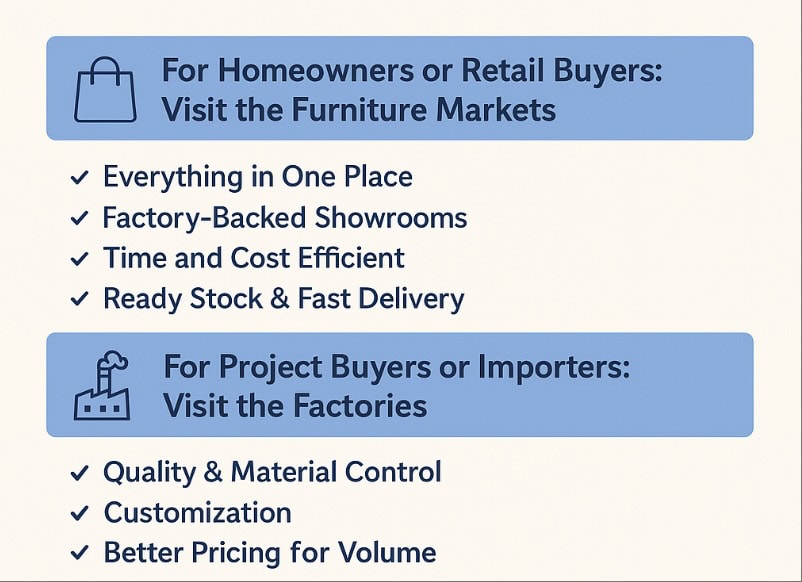 For Homeowners or Retail Buyers: Visit the Furniture Markets

✓ Everything in One Place
✓ Factory-Backed Showrooms
✓ Time and Cost Efficient
✓ Ready Stock & Fast Delivery

For Project Buyers or Importers: Visit the Factories

✓ Quality & Material Control
✓ Customization
✓ Better Pricing for Volume